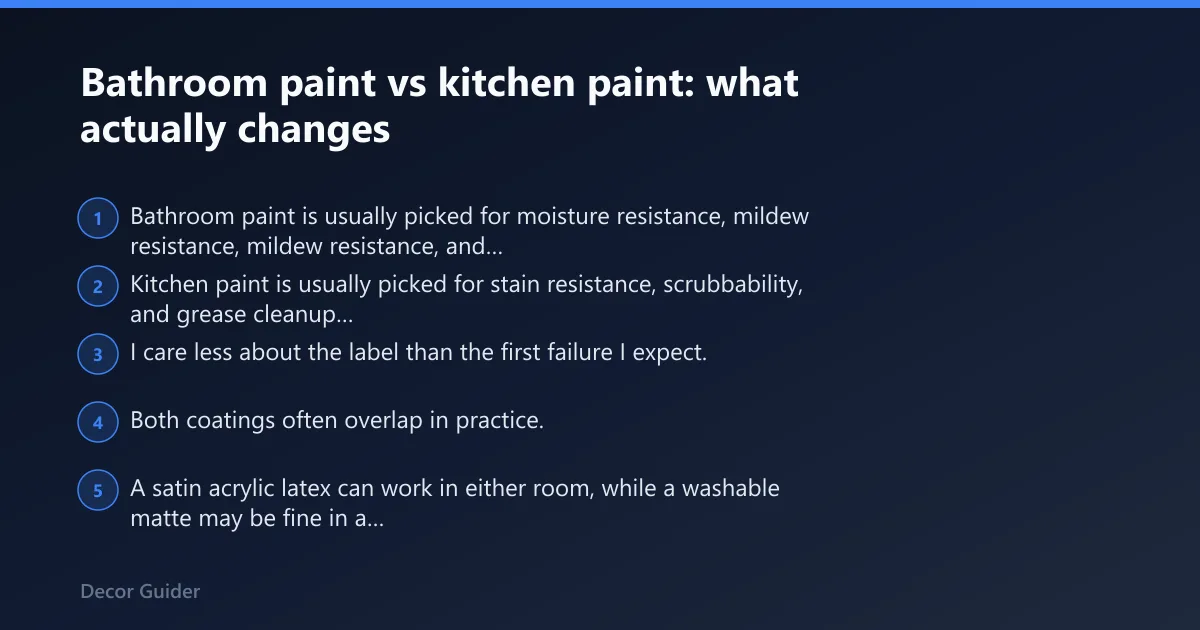 Bathroom paint vs kitchen paint: what actually changes

1 Bathroom paint is usually picked for moisture resistance, mildew resistance, mildew resistance, and...

2 Kitchen paint is usually picked for stain resistance, scrubbability, and grease cleanup...

3 I care less about the label than the first failure I expect.

4 Both coatings often overlap in practice.

5 A satin acrylic latex can work in either room, while a washable matte may be fine in a...

Decor Guider